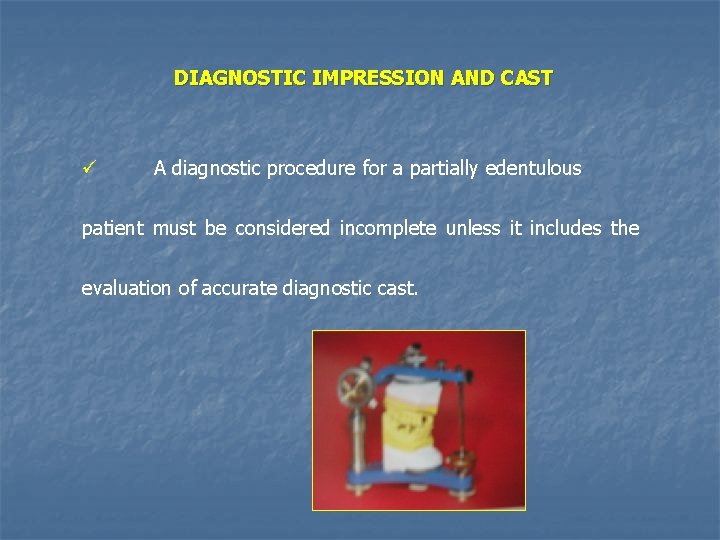 DIAGNOSTIC IMPRESSION AND CAST

✓ A diagnostic procedure for a partially edentulous patient must be considered incomplete unless it includes the evaluation of accurate diagnostic cast.